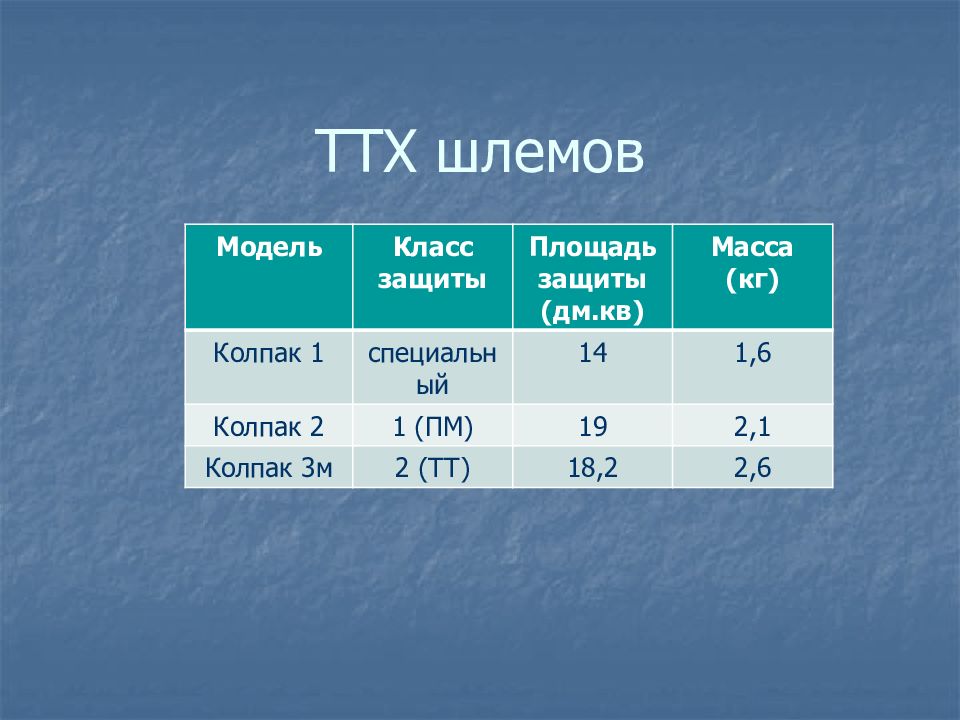 ТТХ шлемов

| Модель | Класс защиты | Площадь защиты (дм.кв) | Масса (кг) |
|---|---|---|---|
| Колпак 1 | специальный | 14 | 1,6 |
| Колпак 2 | 1 (ПМ) | 19 | 2,1 |
| Колпак 3м | 2 (ТТ) | 18,2 | 2,6 |